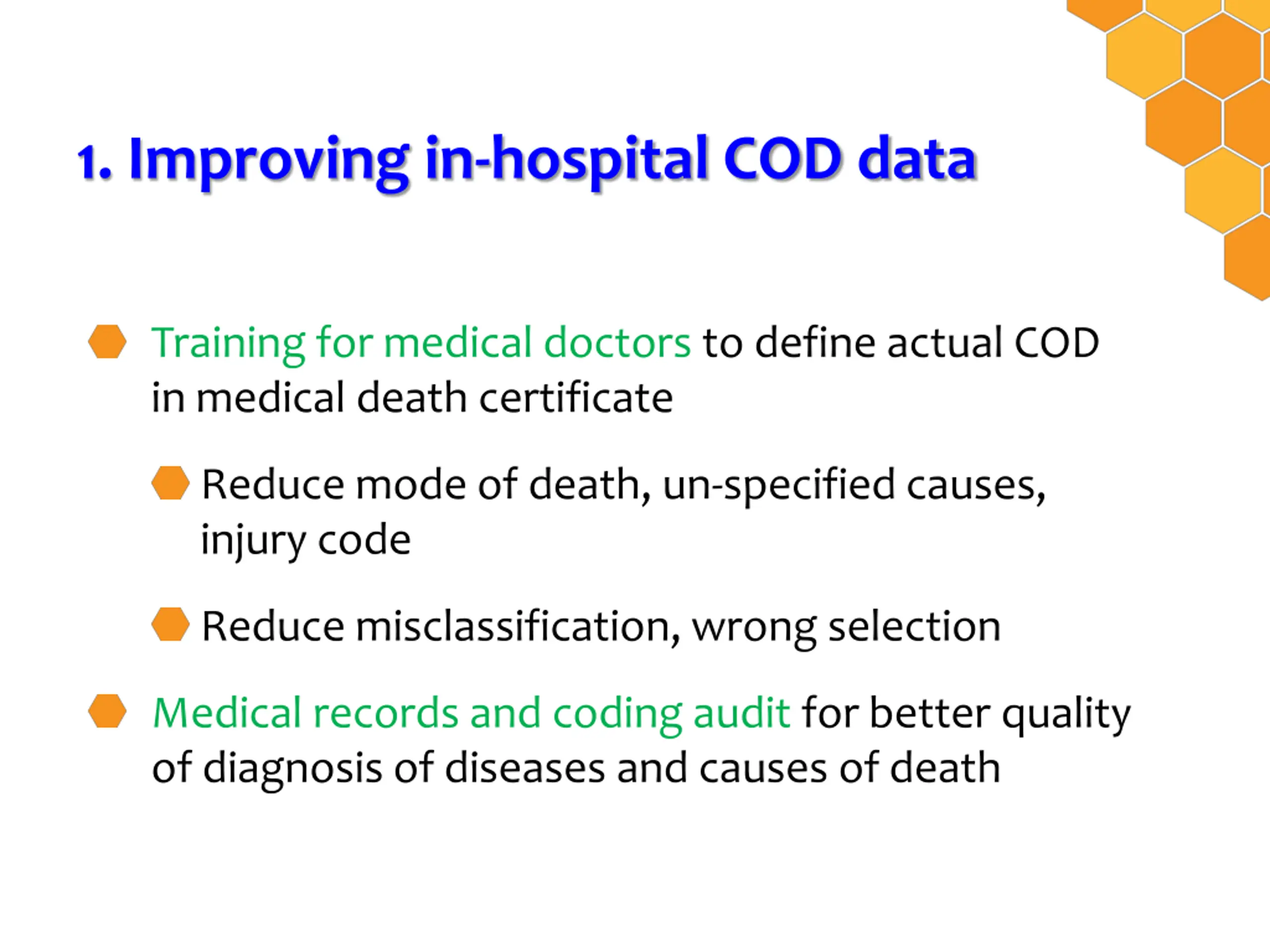 1. Improving in-hospital COD data

Training for medical doctors to define actual COD in medical death certificate

Reduce mode of death, un-specified causes, injury code

Reduce misclassification, wrong selection

Medical records and coding audit for better quality of diagnosis of diseases and causes of death